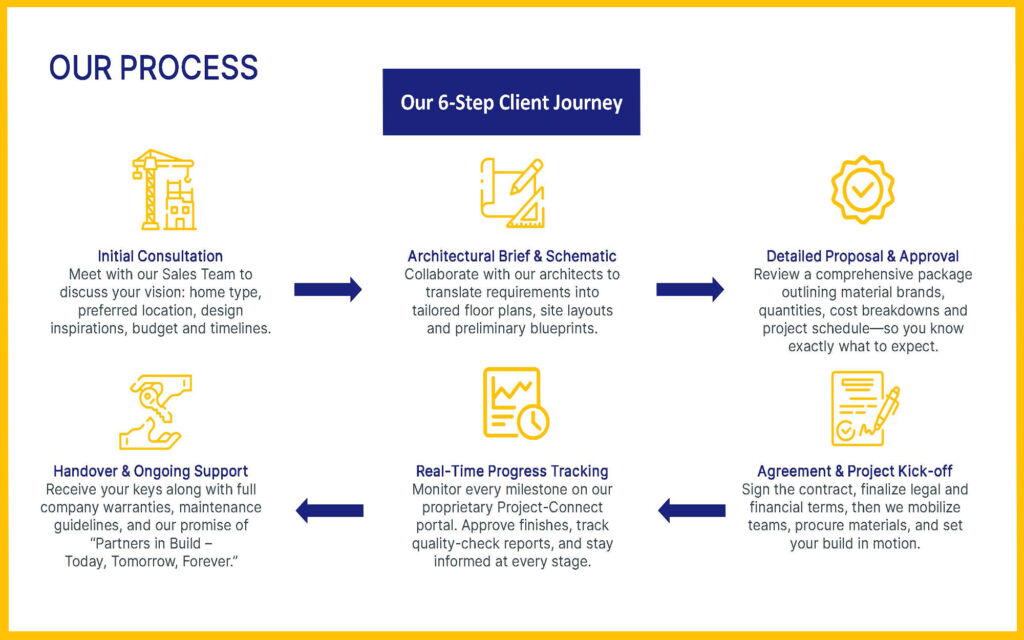 OUR PROCESS

Our 6-Step Client Journey

Initial Consultation
Meet with our Sales Team to discuss your vision: home type, preferred location, design inspirations, budget and timelines.

Architectural Brief & Schematic
Collaborate with our architects to translate requirements into tailored floor plans, site layouts and preliminary blueprints.

Detailed Proposal & Approval
Review a comprehensive package outlining material brands, quantities, cost breakdowns and project schedule—so you know exactly what to expect.

Agreement & Project Kick-off
Sign the contract, finalize legal and financial terms, then we mobilize teams, procure materials, and set your build in motion.

Real-Time Progress Tracking
Monitor every milestone on our proprietary Project-Connect portal. Approve finishes, track quality-check reports, and stay informed at every stage.

Handover & Ongoing Support
Receive your keys along with full company warranties, maintenance guidelines, and our promise of "Partners in Build – Today, Tomorrow, Forever."